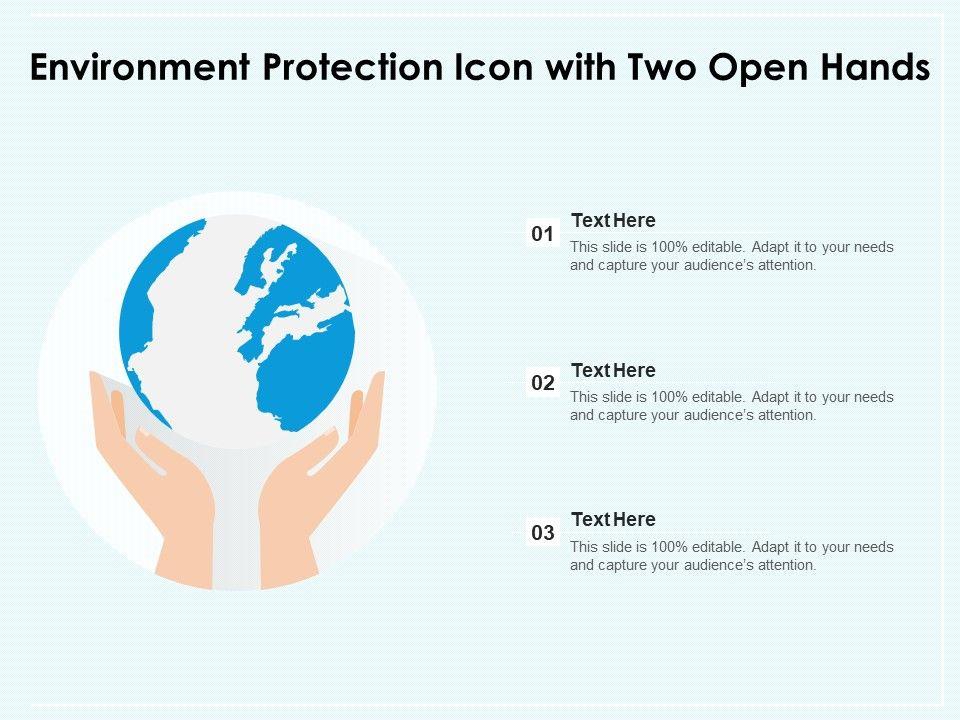 Environment Protection Icon with Two Open Hands

01
Text Here
This slide is 100% editable. Adapt it to your needs and capture your audience's attention.

02
Text Here
This slide is 100% editable. Adapt it to your needs and capture your audience's attention.

03
Text Here
This slide is 100% editable. Adapt it to your needs and capture your audience's attention.